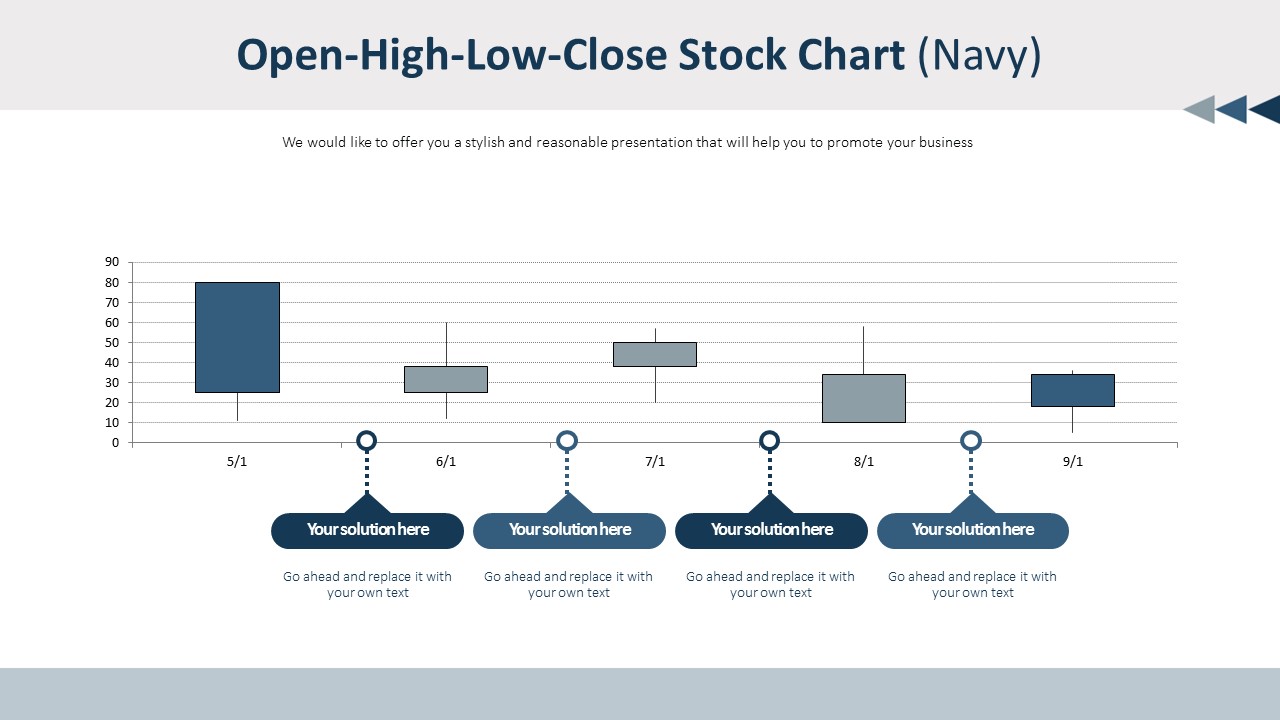 Open-High-Low-Close Stock Chart (Navy)

We would like to offer you a stylish and reasonable presentation that will help you to promote your business

90
80
70
60
50
40
30
20
10
0

5/1
6/1
7/1
8/1
9/1

Your solution here
Go ahead and replace it with your own text

Your solution here
Go ahead and replace it with your own text

Your solution here
Go ahead and replace it with your own text

Your solution here
Go ahead and replace it with your own text